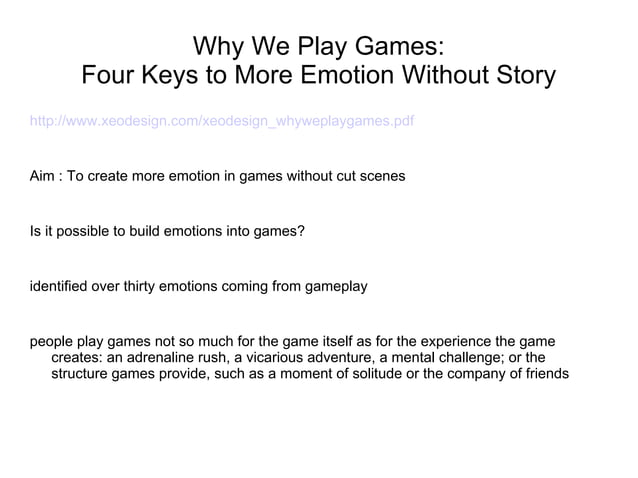 Why We Play Games:
Four Keys to More Emotion Without Story

http://www.xeodesign.com/xeodesign_whyweplaygames.pdf

Aim : To create more emotion in games without cut scenes

Is it possible to build emotions into games?

identified over thirty emotions coming from gameplay

people play games not so much for the game itself as for the experience the game creates: an adrenaline rush, a vicarious adventure, a mental challenge; or the structure games provide, such as a moment of solitude or the company of friends